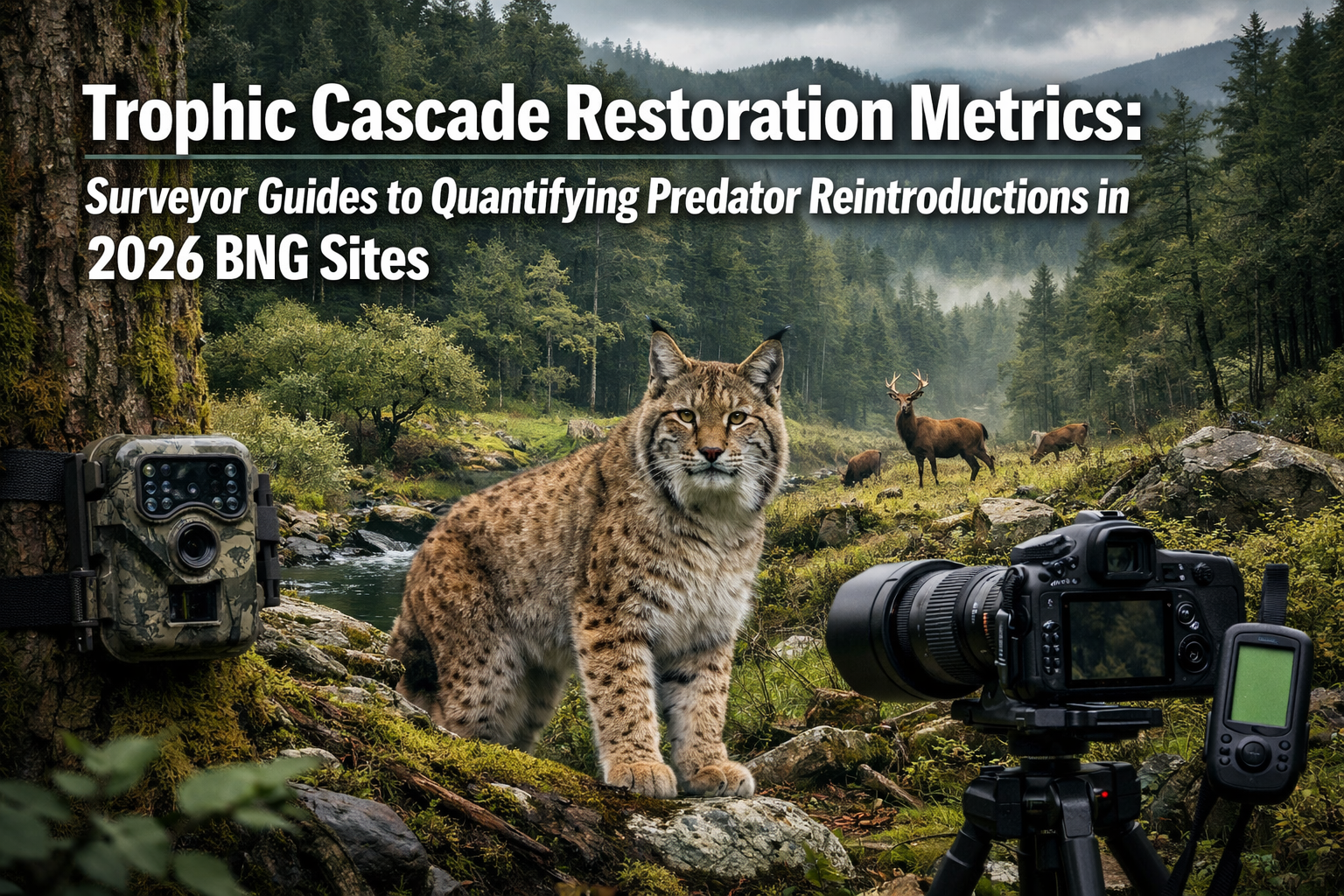 Trophic Cascade Restoration Metrics:

Surveyor Guides to Quantifying Predator Reintroductions in 2026 BNG Sites